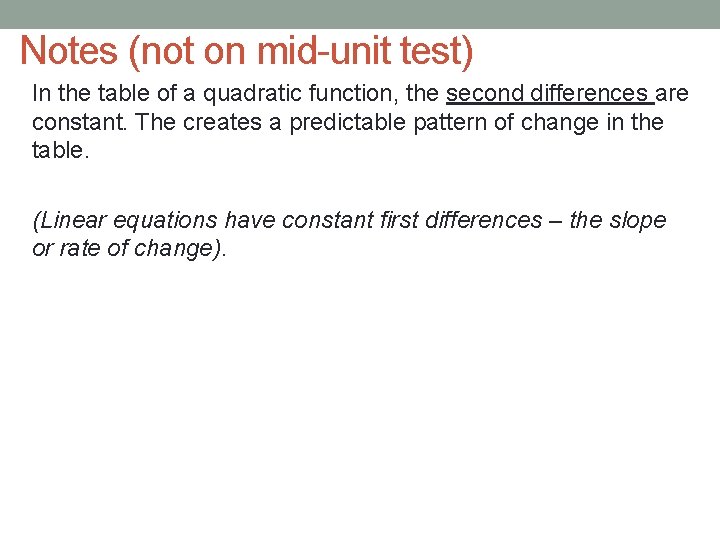 Notes (not on mid-unit test)

In the table of a quadratic function, the second differences are constant. The creates a predictable pattern of change in the table.

(Linear equations have constant first differences – the slope or rate of change).